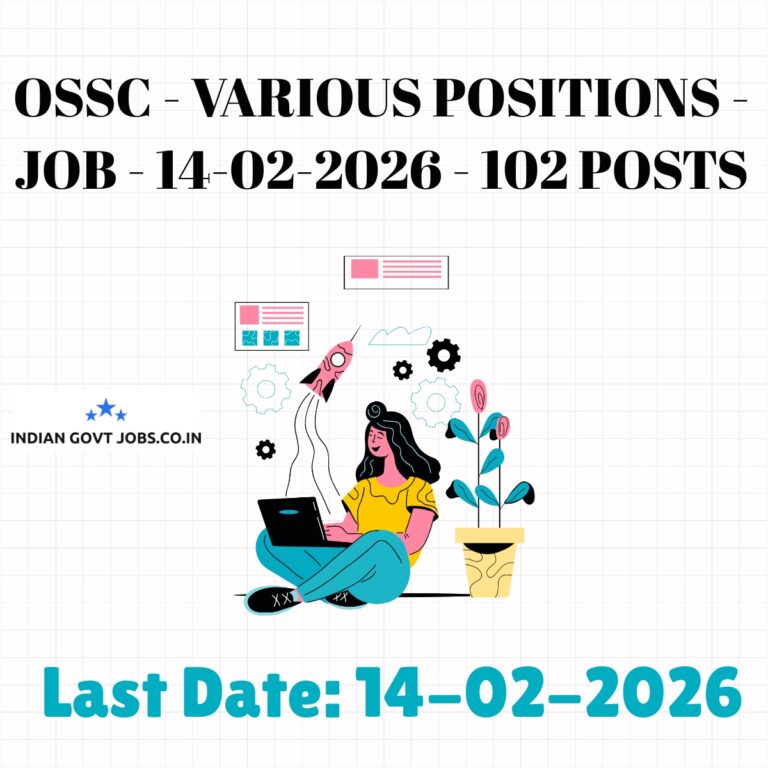 OSSC - VARIOUS POSITIONS - JOB - 14-02-2026 - 102 POSTS

INDIAN GOVT JOBS.CO.IN

Last Date: 14-02-2026